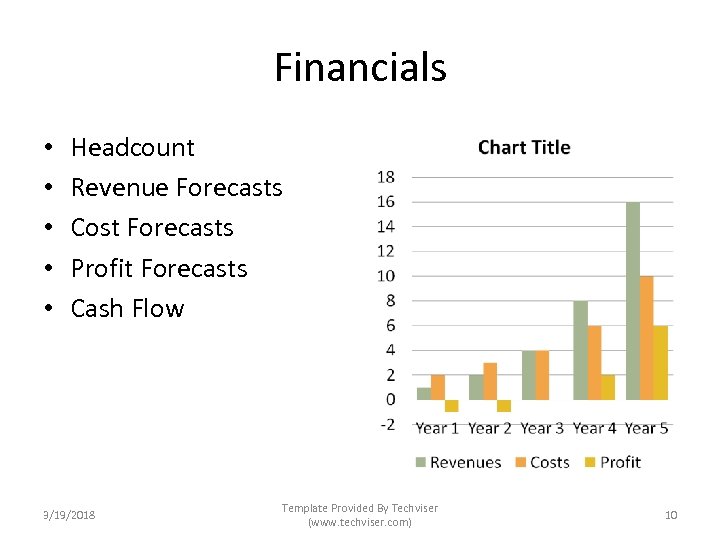 Financials

• Headcount
• Revenue Forecasts
• Cost Forecasts
• Profit Forecasts
• Cash Flow

Chart Title

18
16
14
12
10
8
6
4
2
0
-2

Year 1 Year 2 Year 3 Year 4 Year 5

Revenues Costs Profit

3/19/2018

Template Provided By Techviser (www.techviser.com)

10